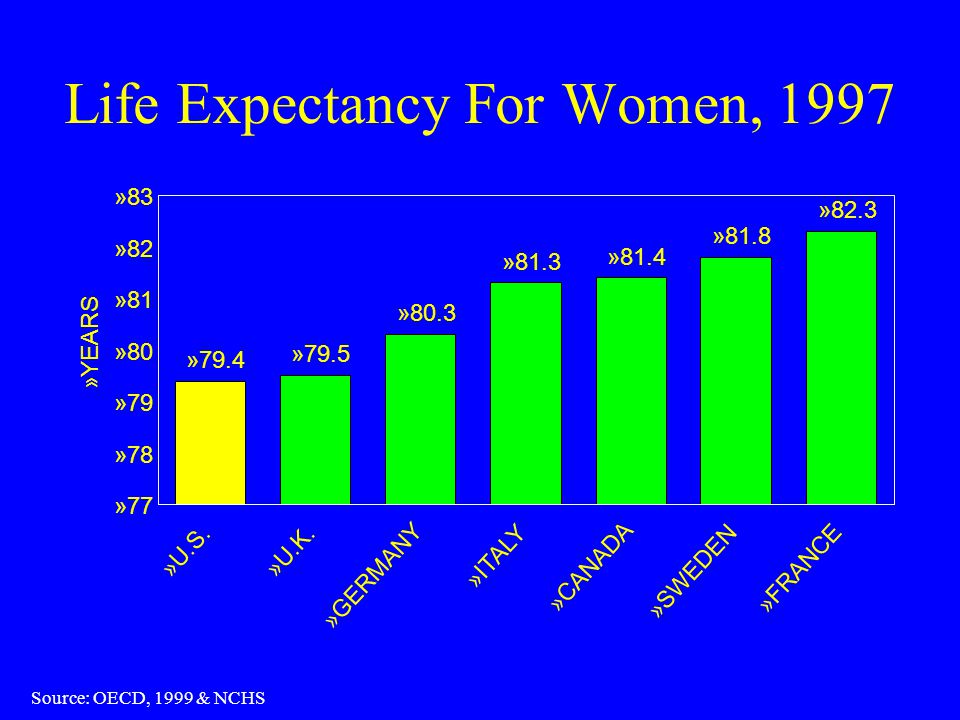 Life Expectancy For Women, 1997

»YEARS

»83
»82
»81
»80
»79
»78
»77

»79.4
»79.5
»80.3
»81.3
»81.4
»81.8
»82.3

»U.S.
»U.K.
»GERMANY
»ITALY
»CANADA
»SWEDEN
»FRANCE

Source: OECD, 1999 & NCHS